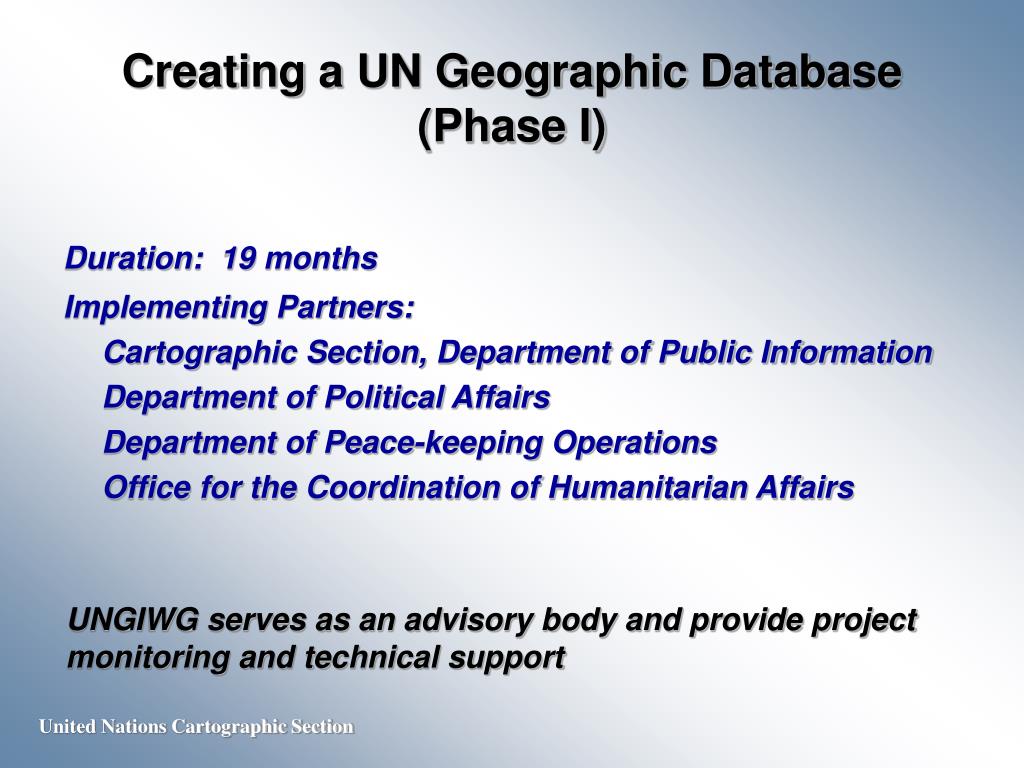 Creating a UN Geographic Database (Phase I)

Duration: 19 months

Implementing Partners:

Cartographic Section, Department of Public Information

Department of Political Affairs

Department of Peace-keeping Operations

Office for the Coordination of Humanitarian Affairs

UNGIWG serves as an advisory body and provide project monitoring and technical support

United Nations Cartographic Section